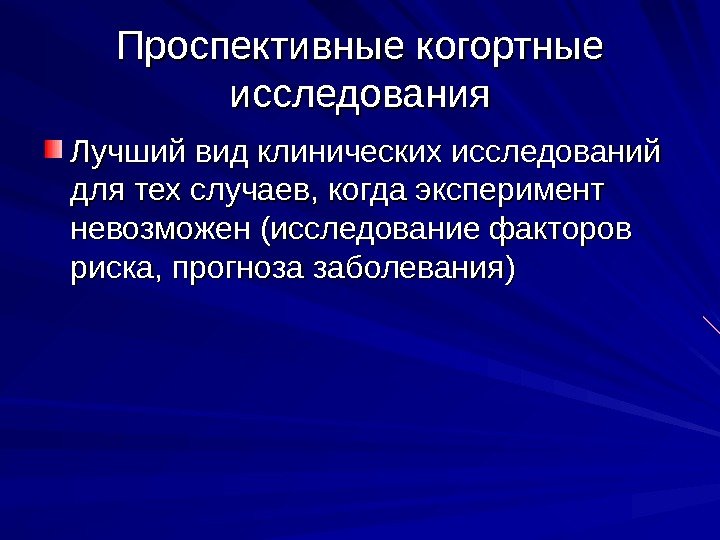 Проспективные когортные исследования

Лучший вид клинических исследований для тех случаев, когда эксперимент невозможен (исследование факторов риска, прогноза заболевания)